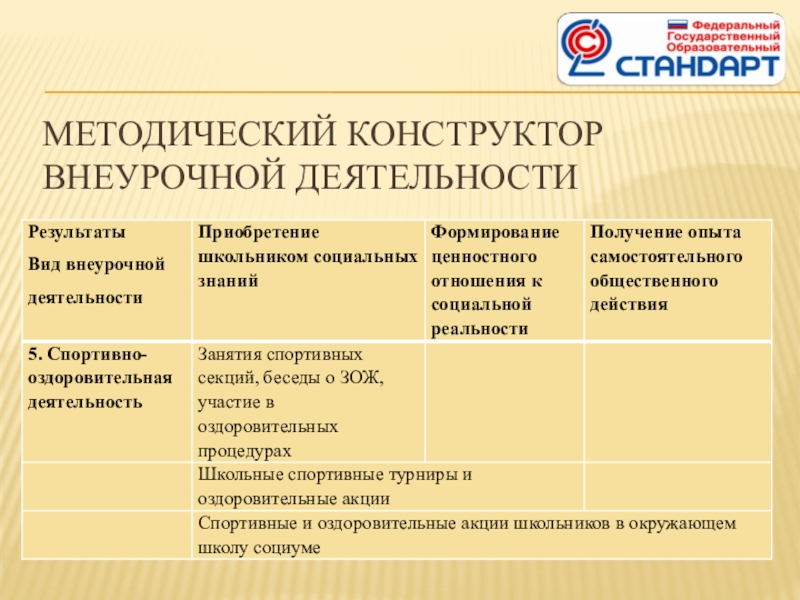 Федеральный Государственный Образовательный СТАНДАРТ

МЕТОДИЧЕСКИЙ КОНСТРУКТОР ВНЕУРОЧНОЙ ДЕЯТЕЛЬНОСТИ

| Результаты Вид внеурочной деятельности | Приобретение школьником социальных знаний | Формирование ценностного отношения к социальной реальности | Получение опыта самостоятельного общественного действия |
|---|---|---|---|
| 5. Спортивно-оздоровительная деятельность | Занятия спортивных секций, беседы о ЗОЖ, участие в оздоровительных процедурах | | |
| | Школьные спортивные турниры и оздоровительные акции | | |
| | Спортивные и оздоровительные акции школьников в окружающем школу социуме | | |